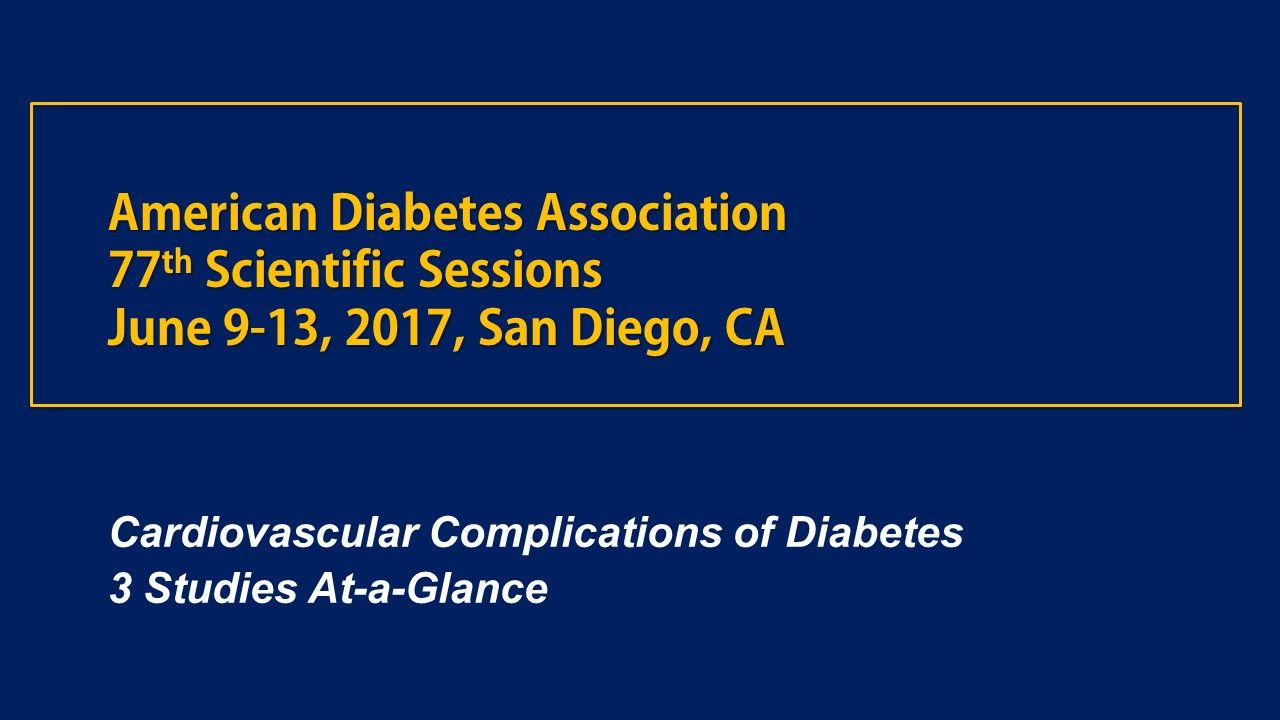 American Diabetes Association
77th Scientific Sessions
June 9-13, 2017, San Diego, CA

Cardiovascular Complications of Diabetes
3 Studies At-a-Glance